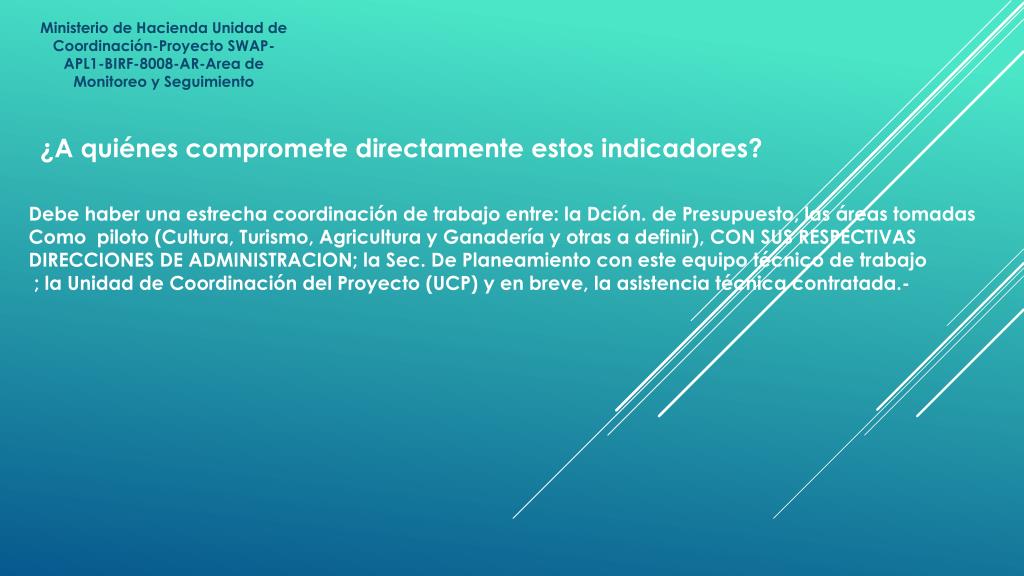 Ministerio de Hacienda Unidad de Coordinación-Proyecto SWAP-APL1-BIRF-8008-AR-Area de Monitoreo y Seguimiento

¿A quiénes compromete directamente estos indicadores?

Debe haber una estrecha coordinación de trabajo entre: la Dción. de Presupuesto, las áreas tomadas Como piloto (Cultura, Turismo, Agricultura y Ganadería y otras a definir), CON SUS RESPECTIVAS DIRECCIONES DE ADMINISTRACION; la Sec. De Planeamiento con este equipo técnico de trabajo ; la Unidad de Coordinación del Proyecto (UCP) y en breve, la asistencia técnica contratada.-